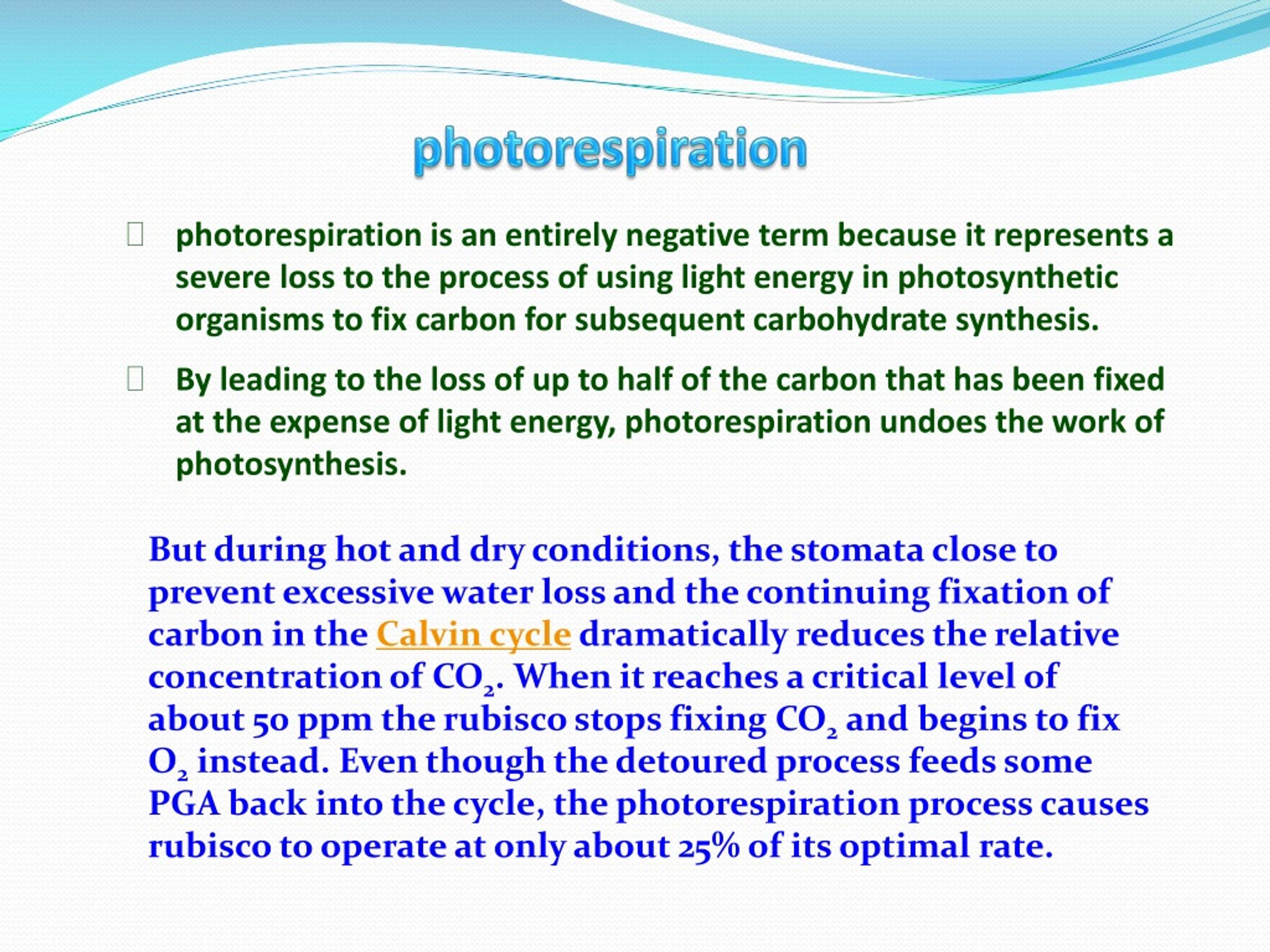 photorespiration

photorespiration is an entirely negative term because it represents a severe loss to the process of using light energy in photosynthetic organisms to fix carbon for subsequent carbohydrate synthesis.

By leading to the loss of up to half of the carbon that has been fixed at the expense of light energy, photorespiration undoes the work of photosynthesis.

But during hot and dry conditions, the stomata close to prevent excessive water loss and the continuing fixation of carbon in the Calvin cycle dramatically reduces the relative concentration of $CO_2$. When it reaches a critical level of about 50 ppm the rubisco stops fixing $CO_2$ and begins to fix $O_2$ instead. Even though the detoured process feeds some PGA back into the cycle, the photorespiration process causes rubisco to operate at only about 25% of its optimal rate.